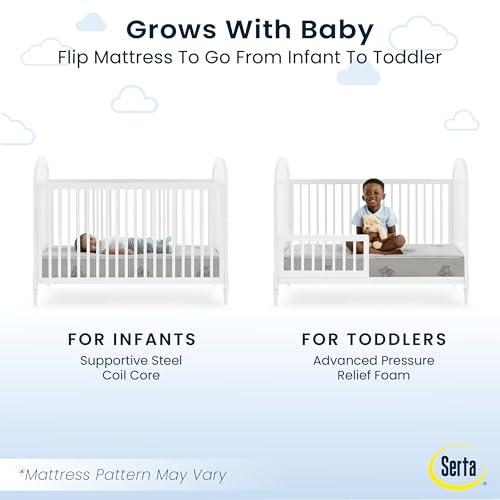 Grows With Baby
Flip Mattress To Go From Infant To Toddler

FOR INFANTS
Supportive Steel Coil Core

FOR TODDLERS
Advanced Pressure Relief Foam

*Mattress Pattern May Vary

Serta